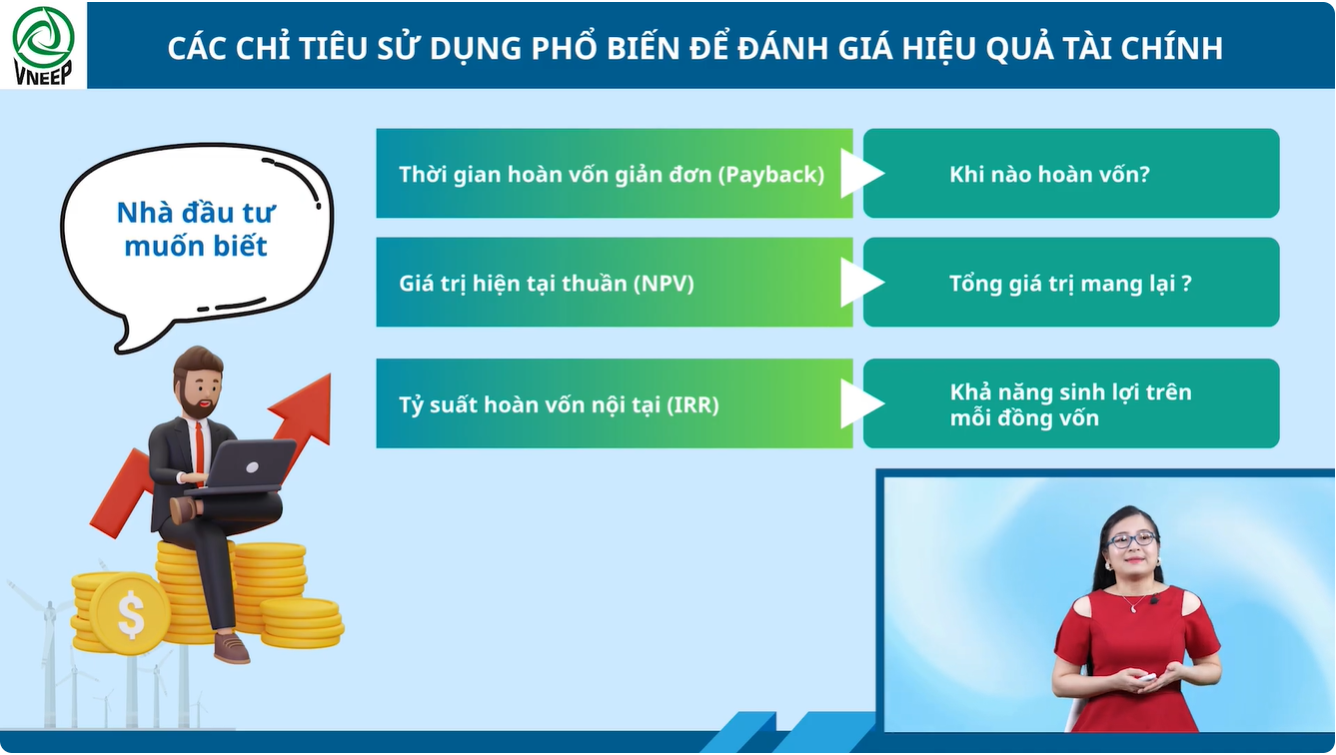 VNEEP

CÁC CHỈ TIÊU SỬ DỤNG PHỔ BIẾN ĐỂ ĐÁNH GIÁ HIỆU QUẢ TÀI CHÍNH

Nhà đầu tư muốn biết

Thời gian hoàn vốn giản đơn (Payback)

Khi nào hoàn vốn?

Giá trị hiện tại thuần (NPV)

Tổng giá trị mang lại ?

Tỷ suất hoàn vốn nội tại (IRR)

Khả năng sinh lợi trên mỗi đồng vốn

$